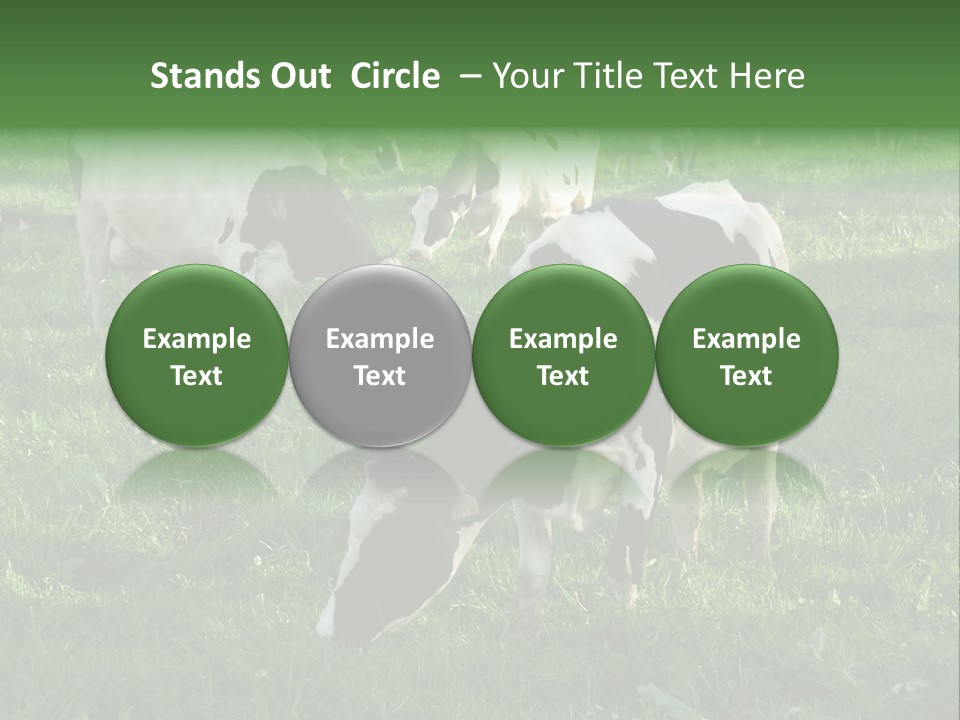 Stands Out Circle – Your Title Text Here

Example Text

Example Text

Example Text

Example Text